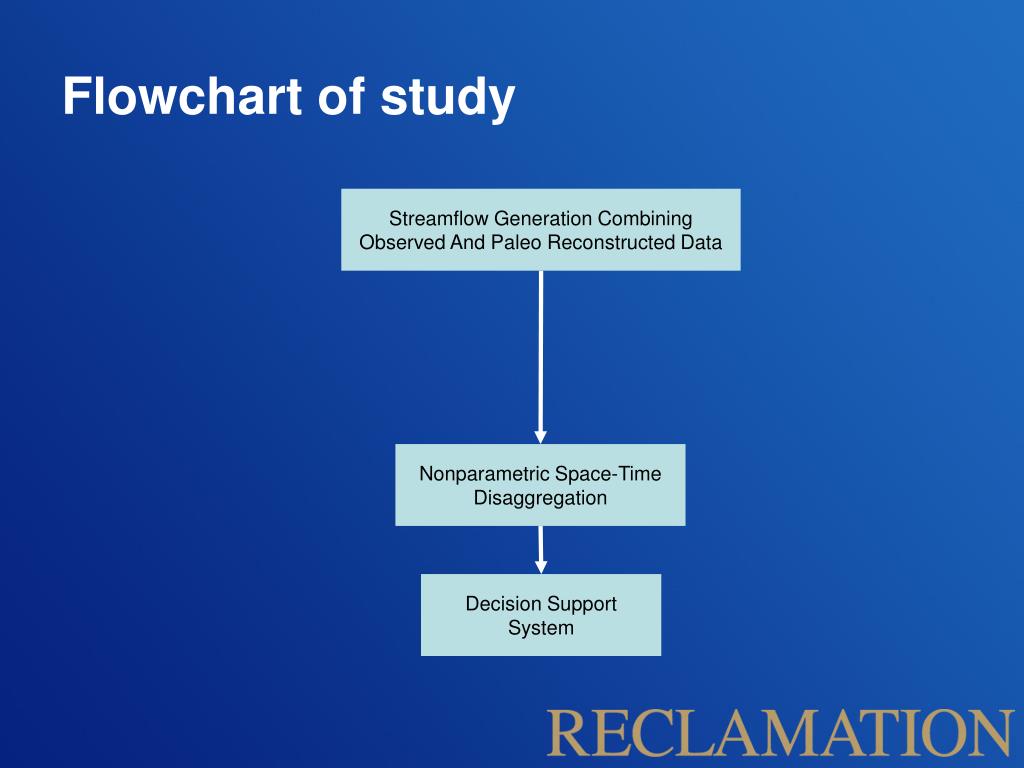 Flowchart of study

Streamflow Generation Combining Observed And Paleo Reconstructed Data

Nonparametric Space-Time Disaggregation

Decision Support System

RECLAMATION